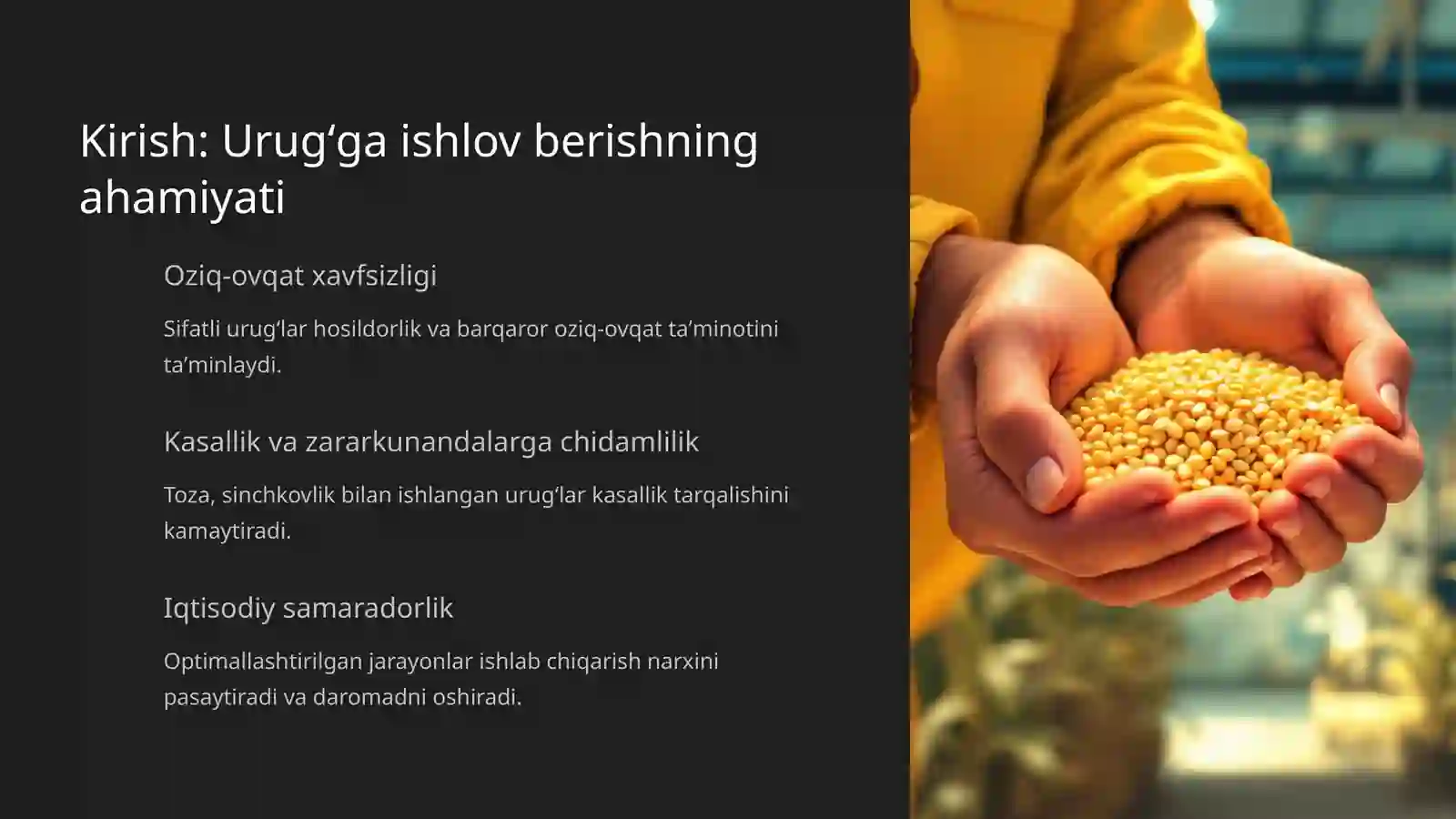 Kirish: Urug‘ga ishlov berishning ahamiyati

Oziq-ovqat xavfsizligi

Sifatli urug‘lar hosildorlik va barqaror oziq-ovqat ta’minotini ta’minlaydi.

Kasallik va zararkunandalarga chidamlilik

Toza, sinchkovlik bilan ishlangan urug‘lar kasallik tarqalishini kamaytiradi.

Iqtisodiy samaradorlik

Optimallashtirilgan jarayonlar ishlab chiqarish narxini pasaytiradi va daromadni oshiradi.